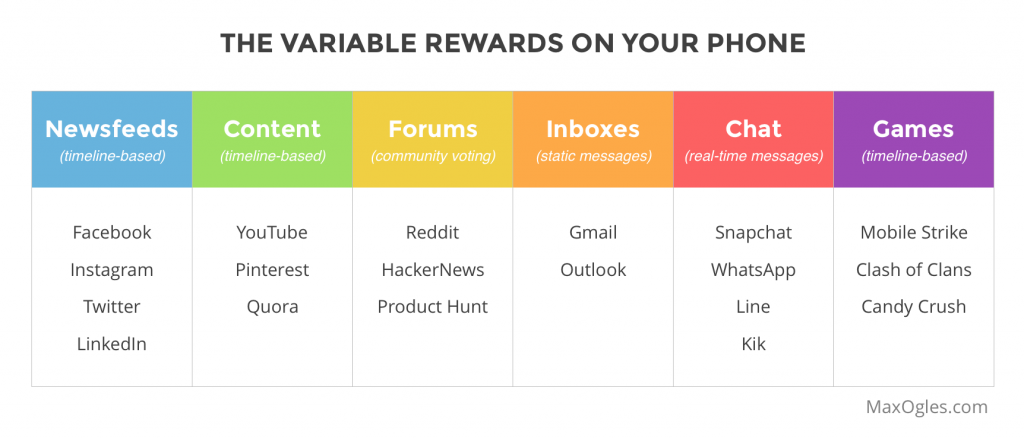 THE VARIABLE REWARDS ON YOUR PHONE

| Newsfeeds (timeline-based) | Content (timeline-based) | Forums (community voting) | Inboxes (static messages) | Chat (real-time messages) | Games (timeline-based) |
|---|---|---|---|---|---|
| Facebook | YouTube | Reddit | Gmail | Snapchat | Mobile Strike |
| Instagram | Pinterest | HackerNews | Outlook | WhatsApp | Clash of Clans |
| Twitter | Quora | Product Hunt | | Line | Candy Crush |
| LinkedIn | | | | Kik | |

MaxOgles.com